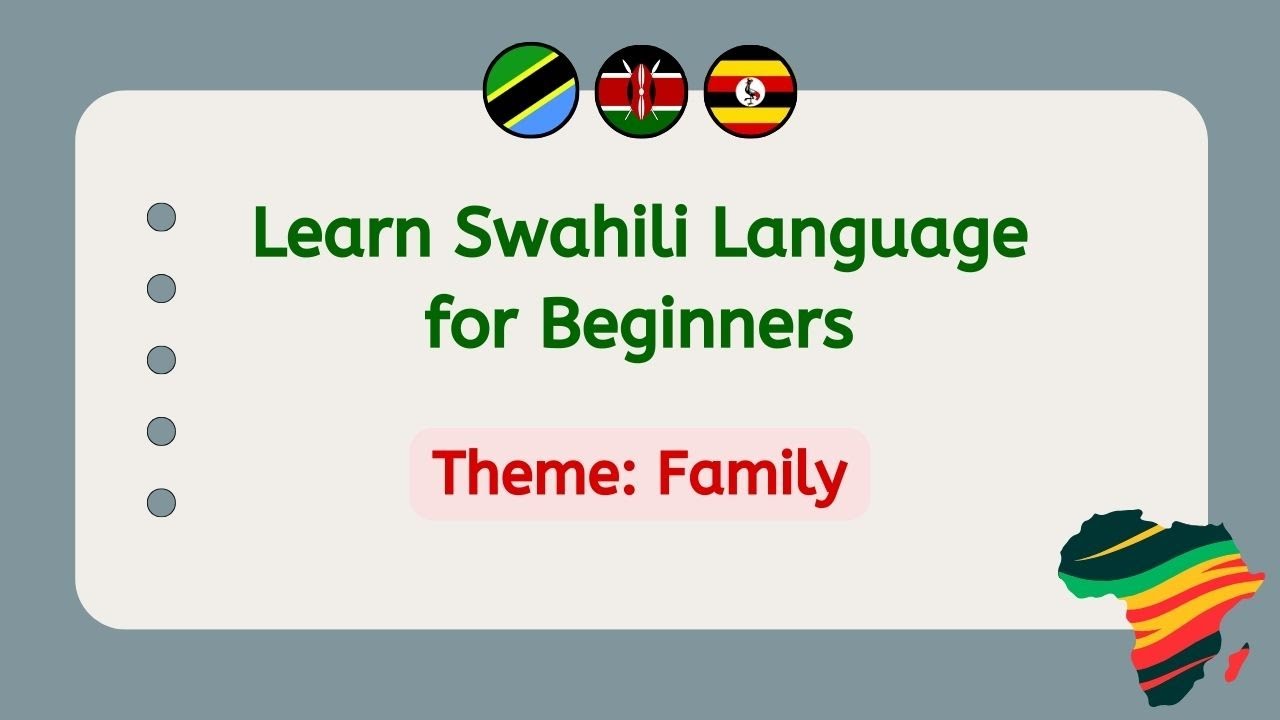 Learn Swahili Language for Beginners

Theme: Family